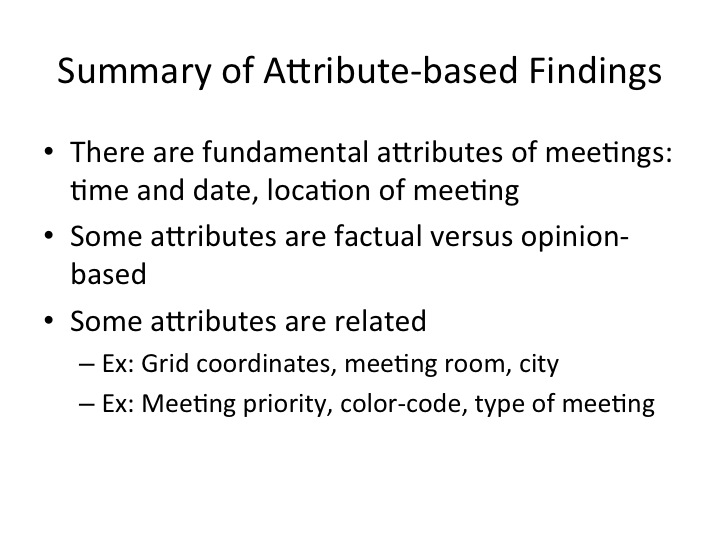 Summary of Attribute-based Findings

• There are fundamental attributes of meetings: time and date, location of meeting
• Some attributes are factual versus opinion-based
• Some attributes are related
– Ex: Grid coordinates, meeting room, city
– Ex: Meeting priority, color-code, type of meeting